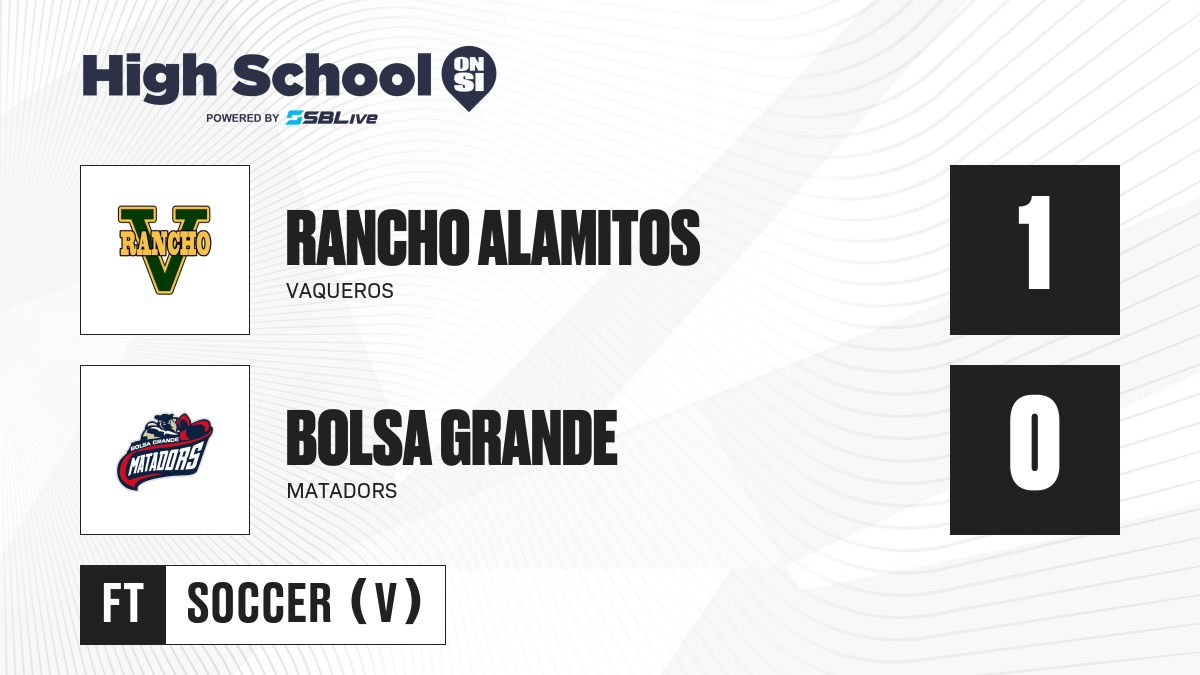 High School ON SI
POWERED BY SBLive

V RANCHO

RANCHO ALAMITOS
VAQUEROS

1

BOLSA GRANDE MATADORS

BOLSA GRANDE
MATADORS

0

FT
SOCCER (V)